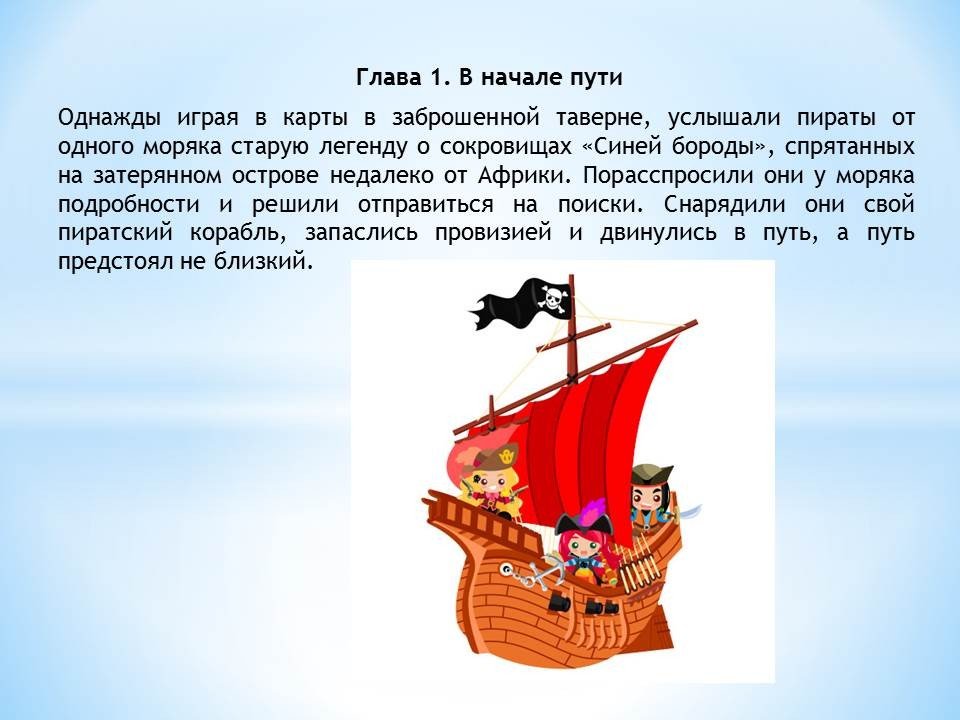 Глава 1. В начале пути

Однажды играя в карты в заброшенной таверне, услышали пираты от одного моряка старую легенду о сокровищах «Синей бороды», спрятанных на затерянном острове недалеко от Африки. Порасспросили они у моряка подробности и решили отправиться на поиски. Снарядили они свой пиратский корабль, запаслись провизией и двинулись в путь, а путь предстоял не близкий.